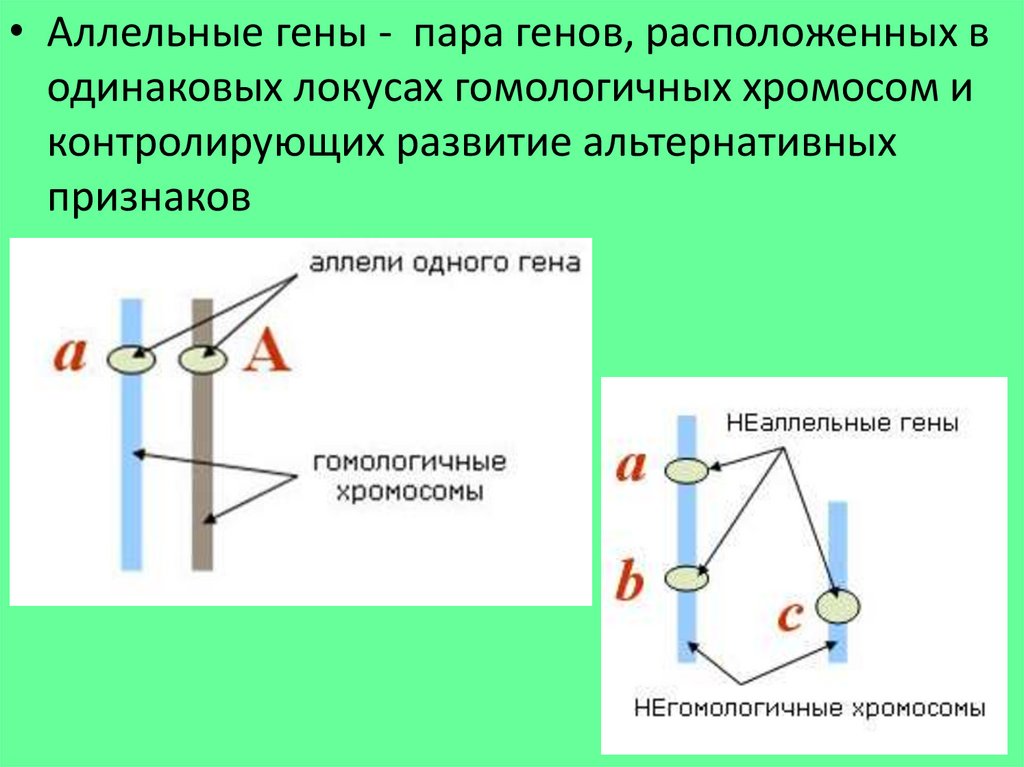 • Аллельные гены - пара генов, расположенных в одинаковых локусах гомологичных хромосом и контролирующих развитие альтернативных признаков

аллели одного гена

a

A

гомологичные хромосомы

НЕаллельные гены

a

b

c

НЕгомологичные хромосомы